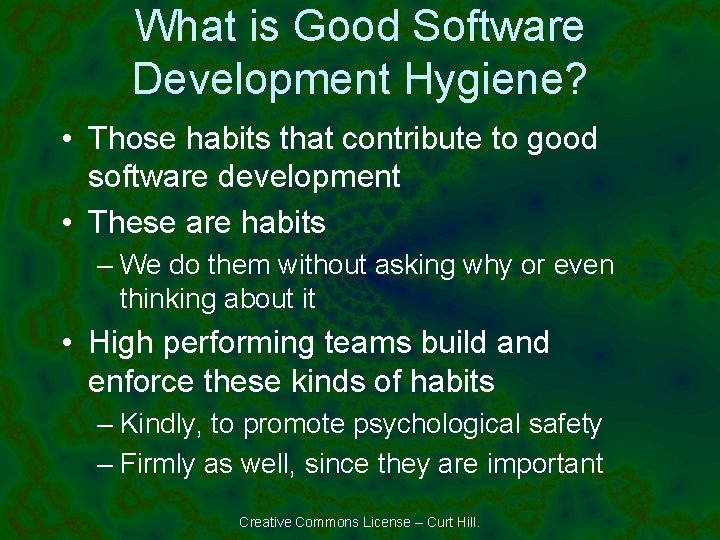 What is Good Software Development Hygiene?

• Those habits that contribute to good software development
• These are habits
– We do them without asking why or even thinking about it
• High performing teams build and enforce these kinds of habits
– Kindly, to promote psychological safety
– Firmly as well, since they are important

Creative Commons License – Curt Hill.